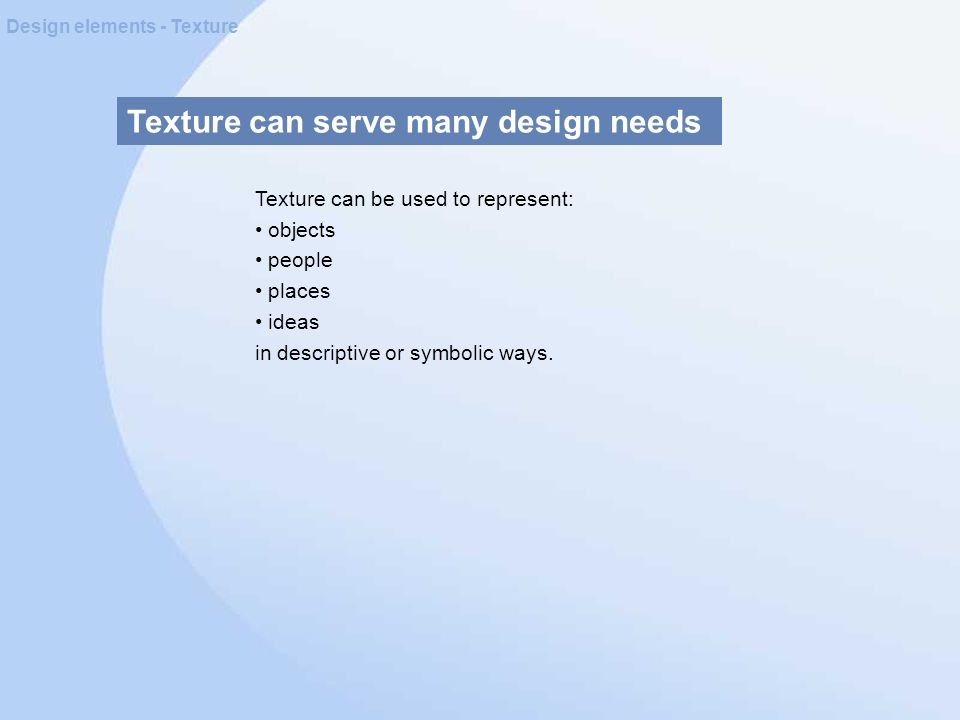 Design elements - Texture

Texture can serve many design needs

Texture can be used to represent:
• objects
• people
• places
• ideas
in descriptive or symbolic ways.